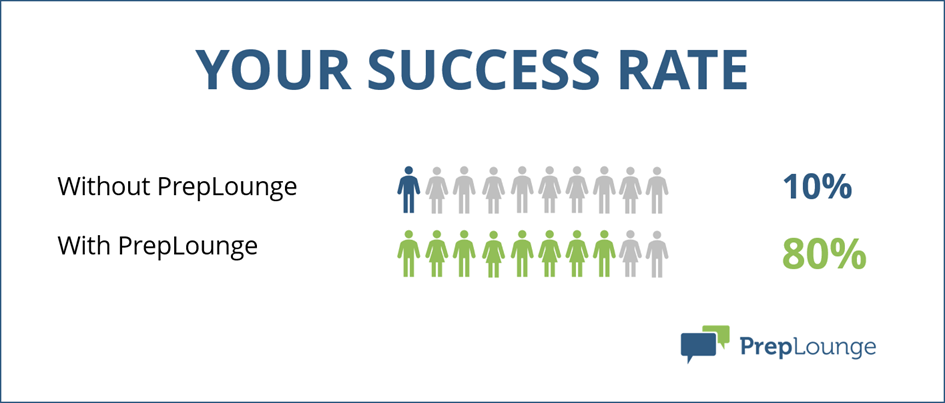 YOUR SUCCESS RATE

Without PrepLounge 10%

With PrepLounge 80%

PrepLounge